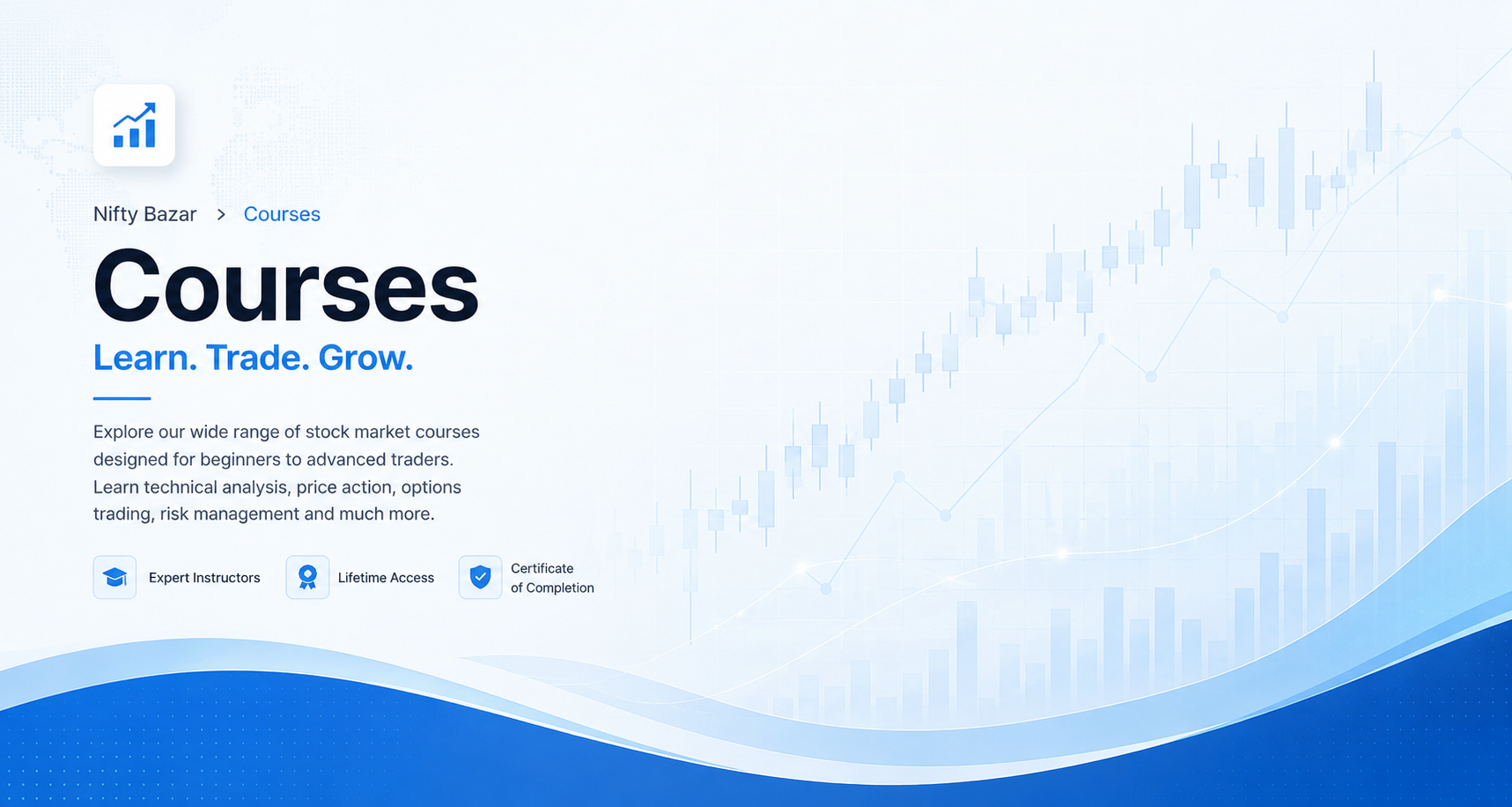 Nifty Bazar > Courses

Courses

Learn. Trade. Grow.

Explore our wide range of stock market courses designed for beginners to advanced traders. Learn technical analysis, price action, options trading, risk management and much more.

Expert Instructors

Lifetime Access

Certificate of Completion